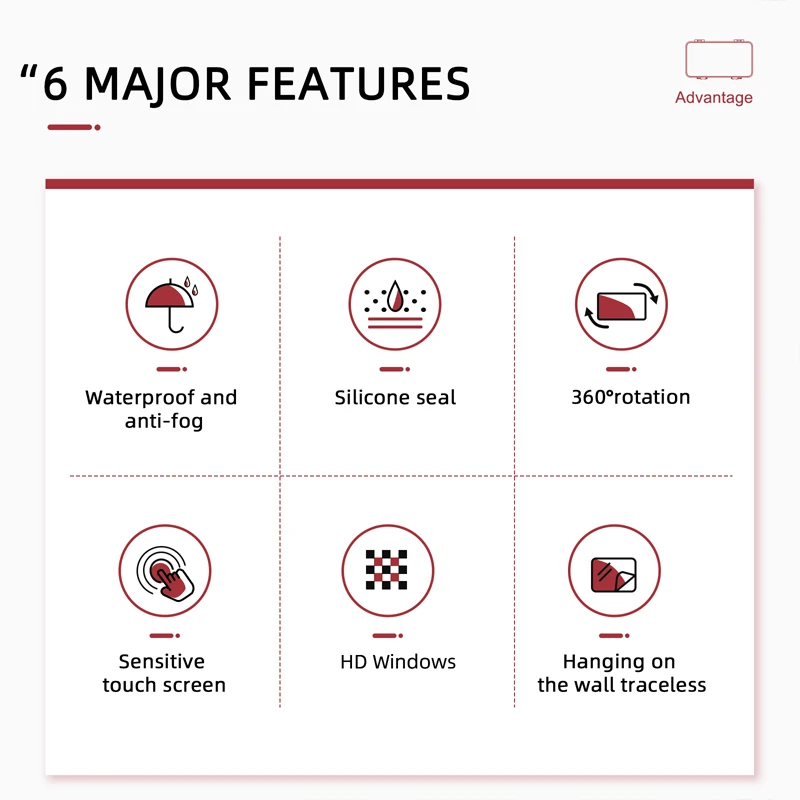 “6 MAJOR FEATURES

Advantage

Waterproof and anti-fog

Silicone seal

360°rotation

Sensitive touch screen

HD Windows

Hanging on the wall traceless